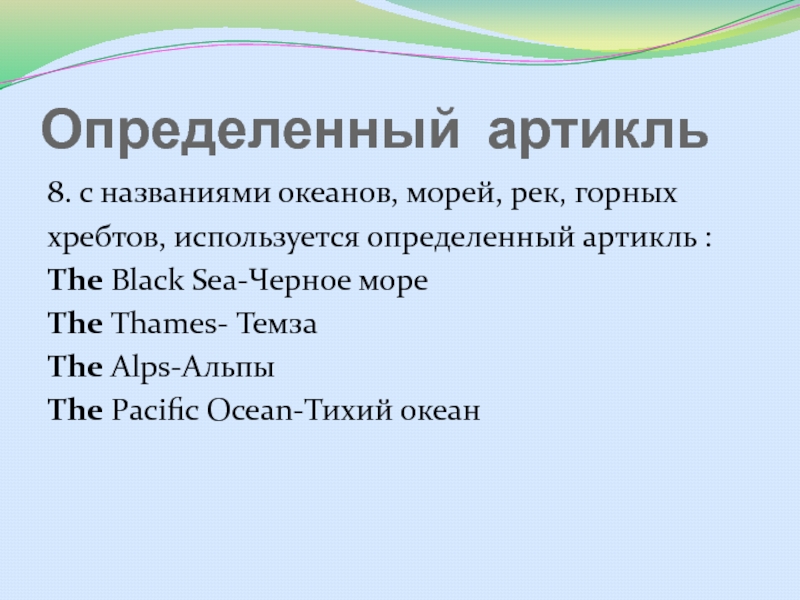 Определенный артикль

8. с названиями океанов, морей, рек, горных хребтов, используется определенный артикль :
The Black Sea-Черное море
The Thames- Темза
The Alps-Альпы
The Pacific Ocean-Тихий океан